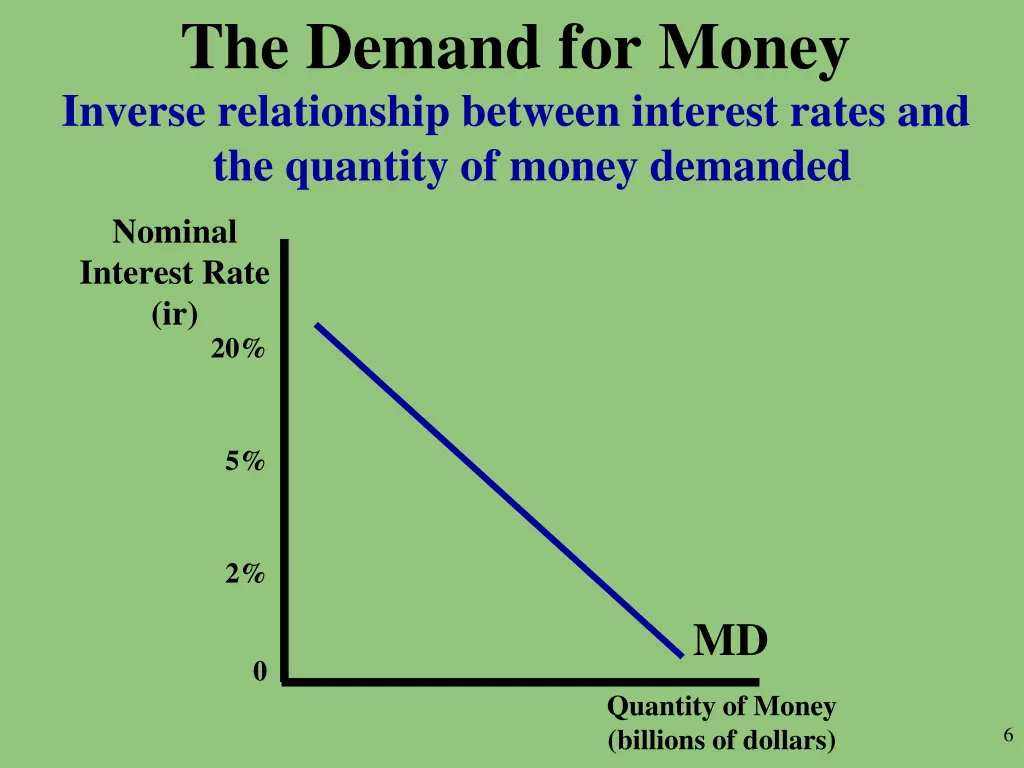 The Demand for Money
Inverse relationship between interest rates and the quantity of money demanded

Nominal Interest Rate (ir)

20%

5%

2%

0

MD

Quantity of Money (billions of dollars)

6